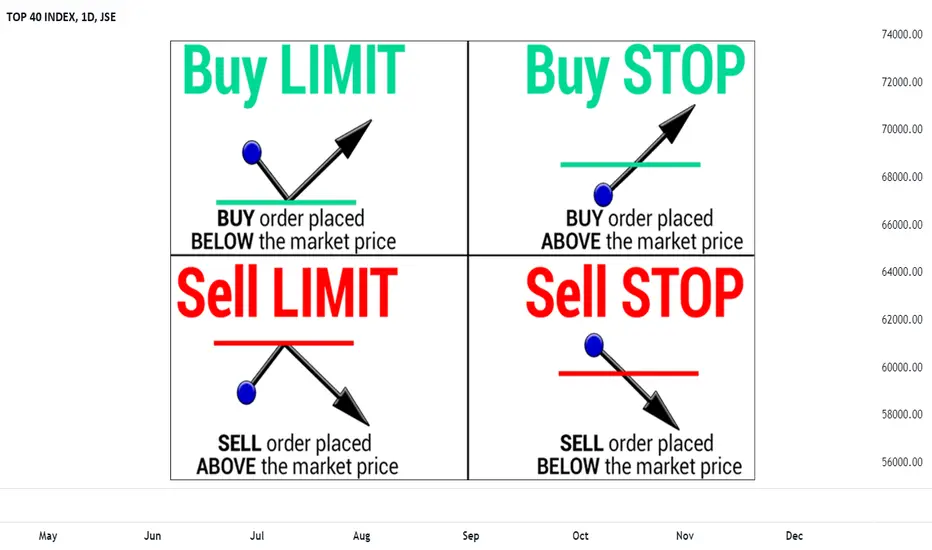 TOP 40 INDEX, 1D, JSE

Buy LIMIT

BUY order placed BELOW the market price

Buy STOP

BUY order placed ABOVE the market price

Sell LIMIT

SELL order placed ABOVE the market price

Sell STOP

SELL order placed BELOW the market price

74000.00
72000.00
70000.00
68000.00
66000.00
64000.00
62000.00
60000.00
58000.00
56000.00

May Jun Jul Aug Sep Oct Nov Dec